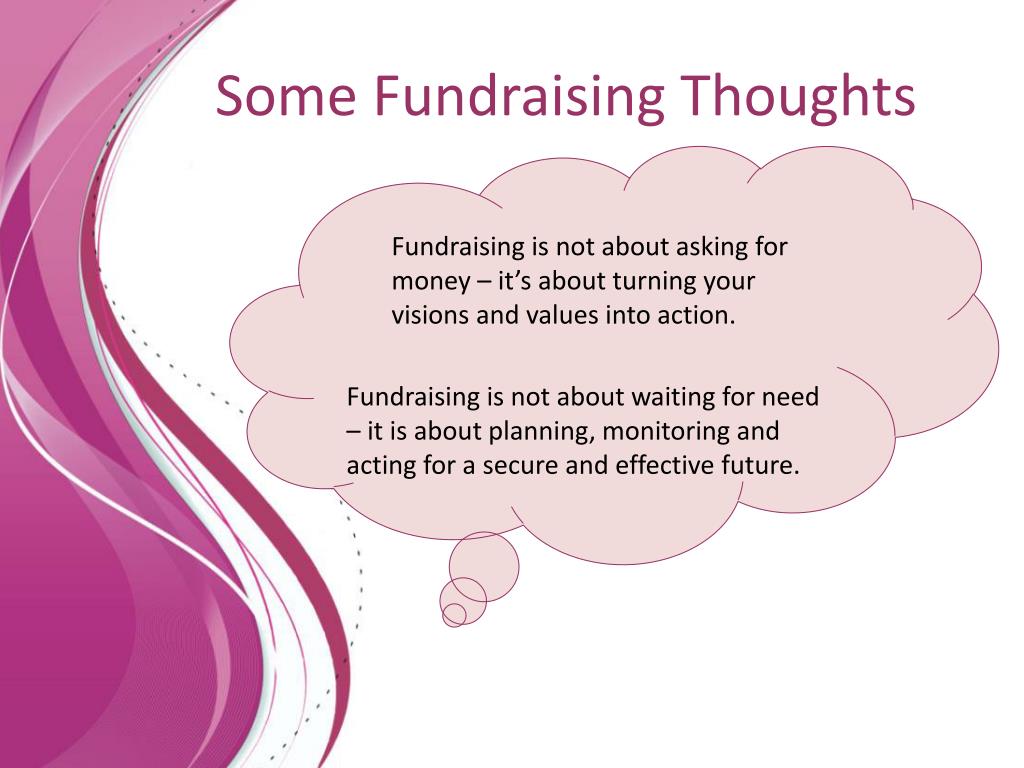 Some Fundraising Thoughts

Fundraising is not about asking for money – it’s about turning your visions and values into action.

Fundraising is not about waiting for need – it is about planning, monitoring and acting for a secure and effective future.